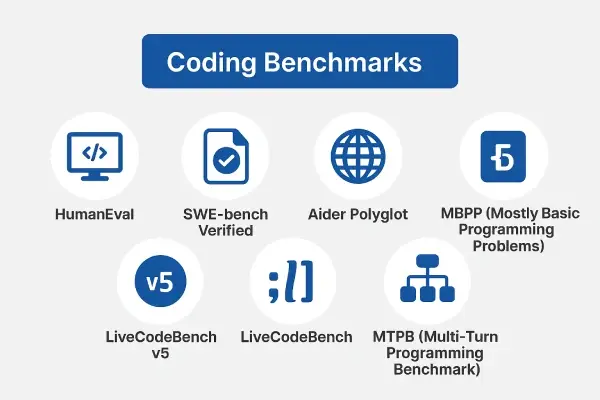 Coding Benchmarks

</>

HumanEval

SWE-bench Verified

Aider Polyglot

MBPP (Mostly Basic Programming Problems)

v5

LiveCodeBench v5

;[]

LiveCodeBench

MTPB (Multi-Turn Programming Benchmark)